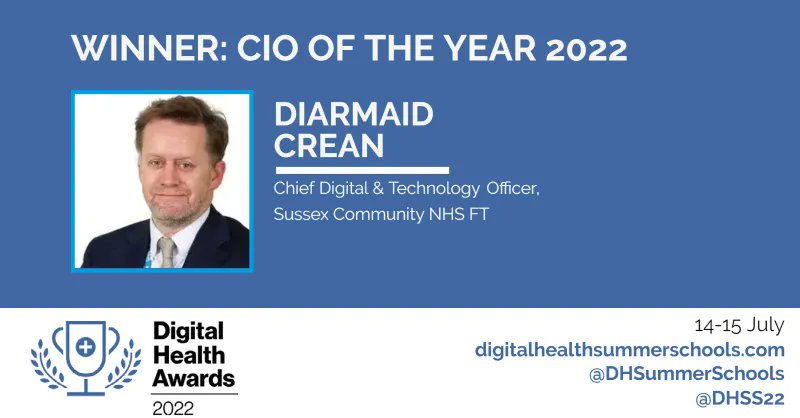 WINNER: CIO OF THE YEAR 2022

DIARMAID CREAN

Chief Digital & Technology Officer, Sussex Community NHS FT

Digital Health Awards 2022

14-15 July
digitalhealthsummerschools.com
@DHSummerSchools
@DHSS22